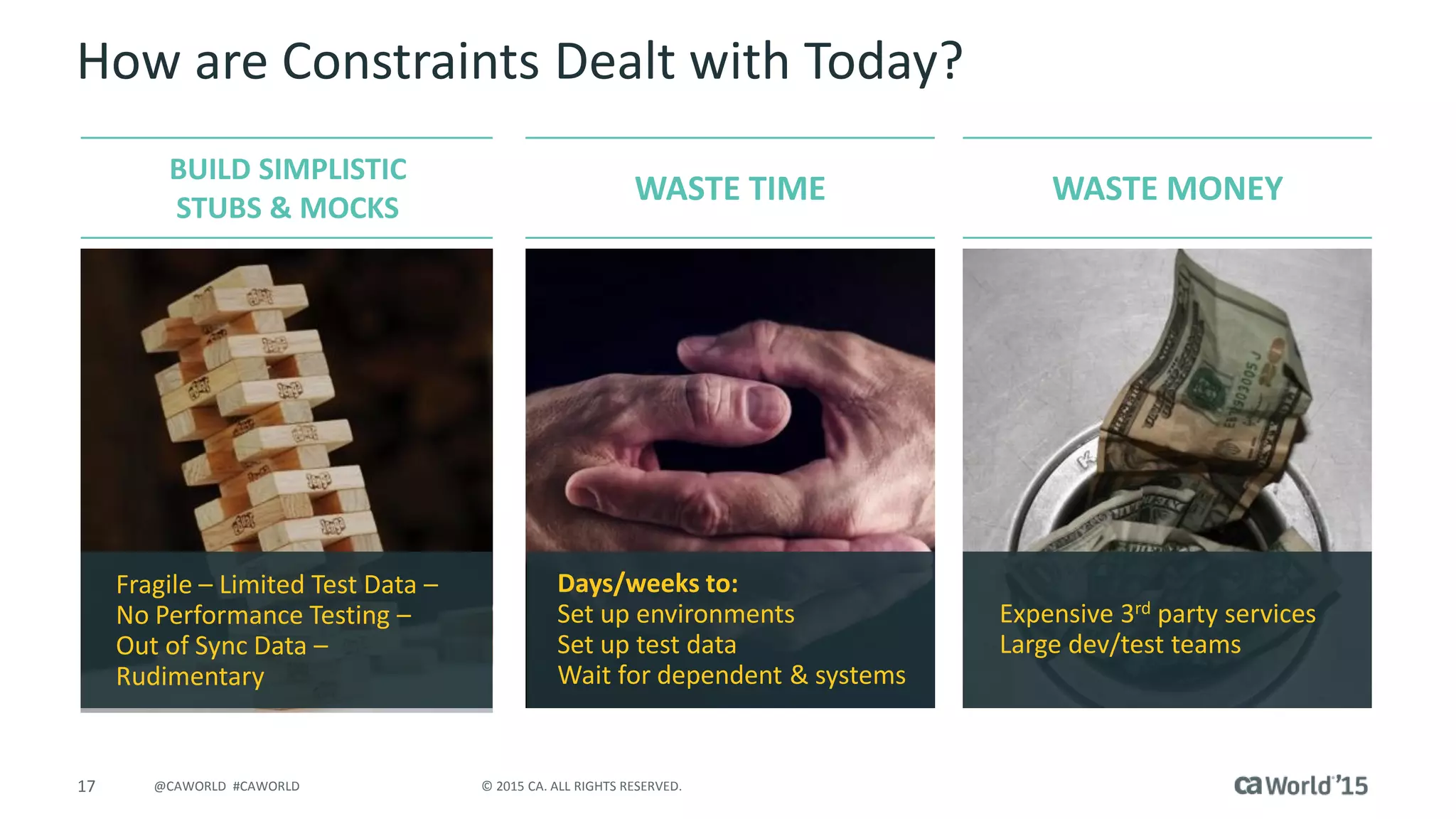 How are Constraints Dealt with Today?

BUILD SIMPLISTIC STUBS & MOCKS

Fragile – Limited Test Data – No Performance Testing – Out of Sync Data – Rudimentary

WASTE TIME

Days/weeks to:
Set up environments
Set up test data
Wait for dependent & systems

WASTE MONEY

Expensive 3$^{rd}$ party services
Large dev/test teams

17 @CAWORLD #CAWORLD © 2015 CA. ALL RIGHTS RESERVED. ca World'15